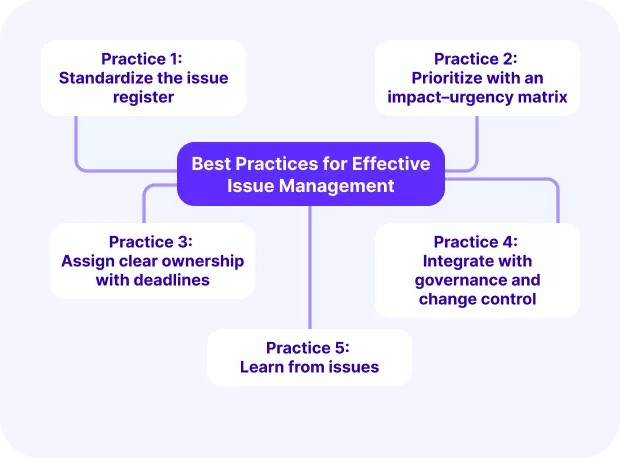 Best Practices for Effective Issue Management

Practice 1:
Standardize the issue register

Practice 2:
Prioritize with an impact–urgency matrix

Practice 3:
Assign clear ownership with deadlines

Practice 4:
Integrate with governance and change control

Practice 5:
Learn from issues